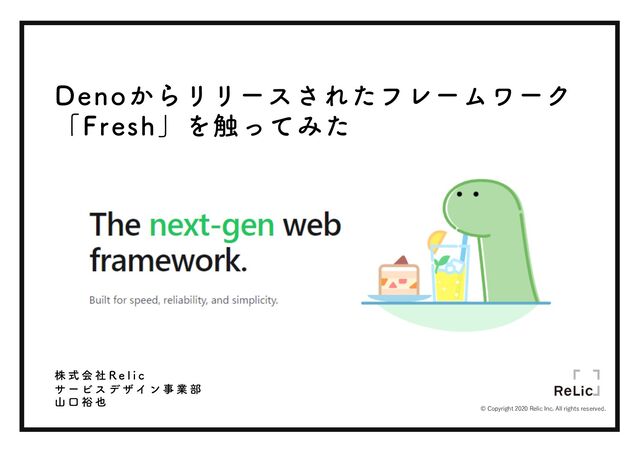 Denoからリリースされたフレームワーク「Fresh」を触ってみた

The next-gen web framework.

Built for speed, reliability, and simplicity.

株式会社Relic
サービスデザイン事業部
山口裕也

ReLic

© Copyright 2020 Relic Inc. All rights reserved.